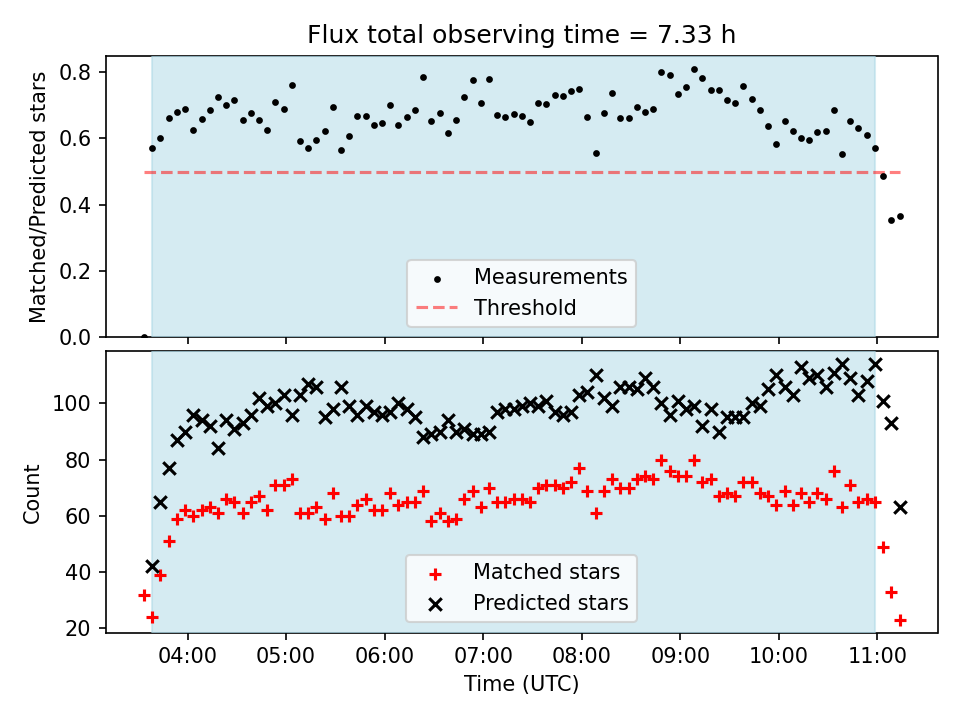 Flux total observing time = 7.33 h

Matched/Predicted stars

0.8
0.6
0.4
0.2
0.0

Measurements
Threshold

Count

100
80
60
40
20

Matched stars
Predicted stars

04:00 05:00 06:00 07:00 08:00 09:00 10:00 11:00
Time (UTC)